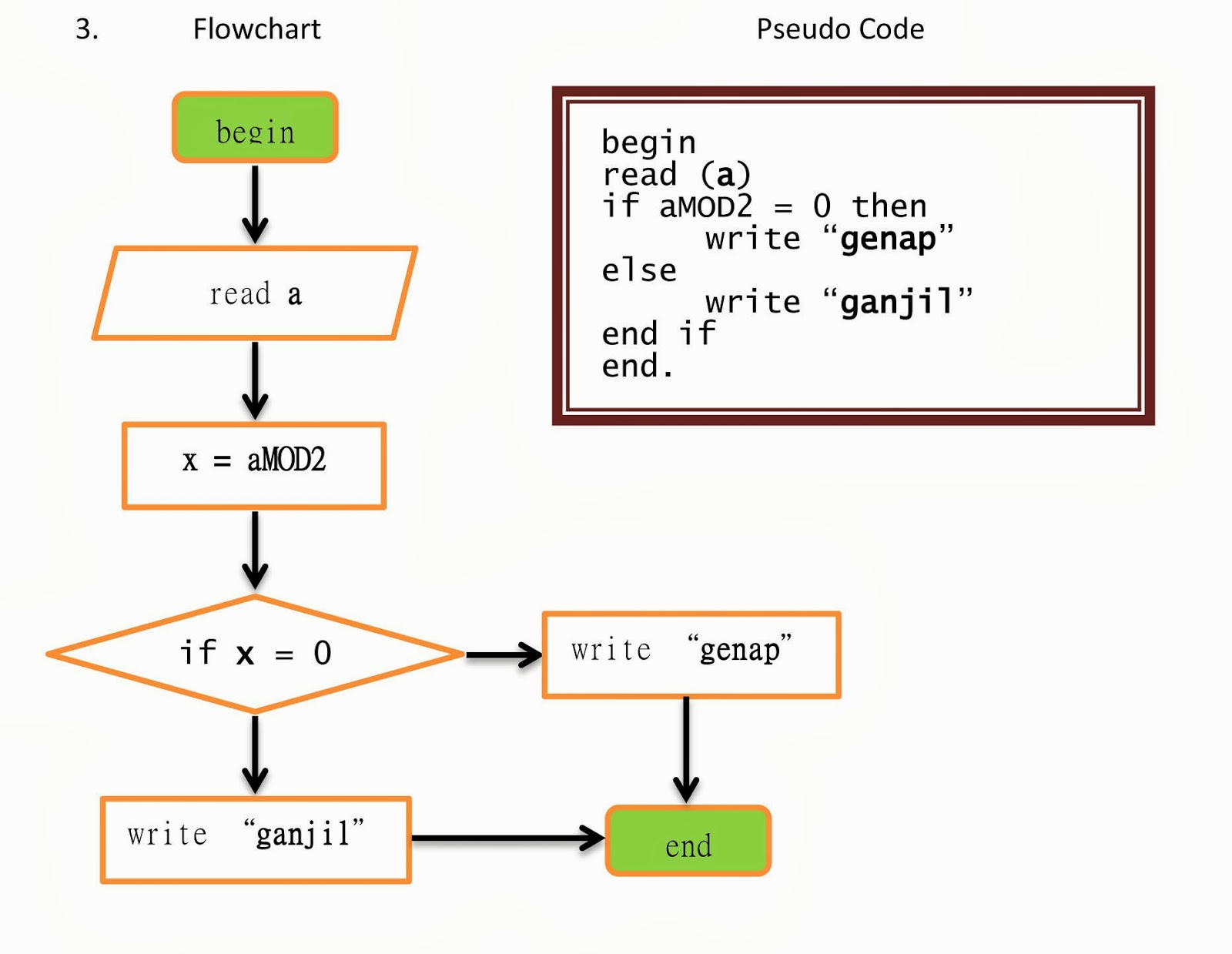 3. Flowchart

Pseudo Code

begin

read a

x = aMOD2

if x = 0

write “genap”

write “ganjil”

end

begin
read (a)
if aMOD2 = 0 then
write “genap”
else
write “ganjil”
end if
end.